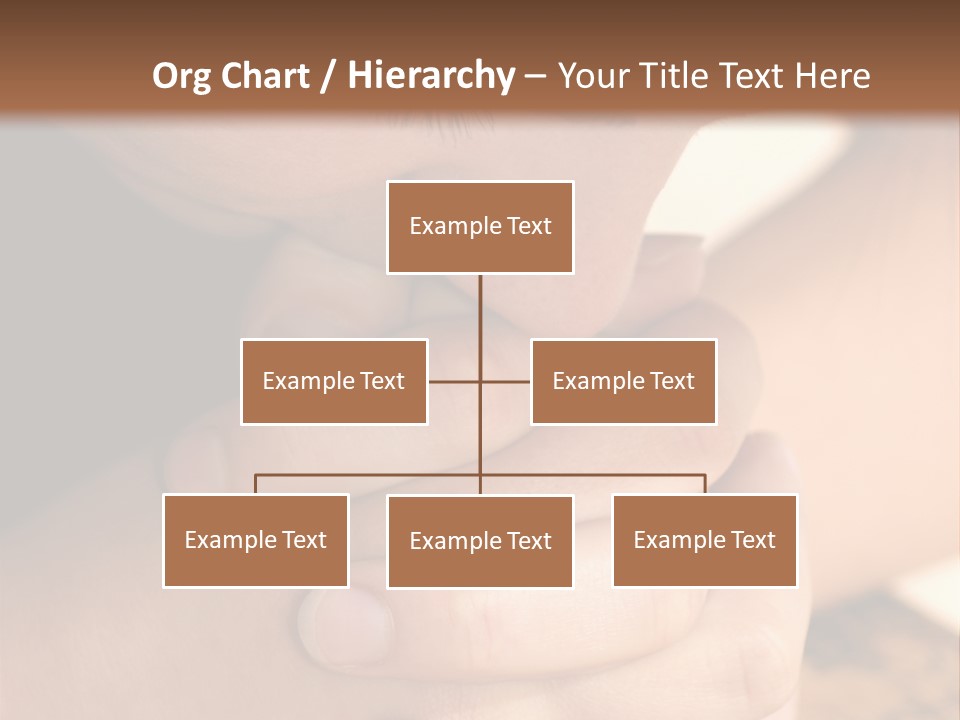 Org Chart / Hierarchy – Your Title Text Here

Example Text

Example Text

Example Text

Example Text

Example Text

Example Text